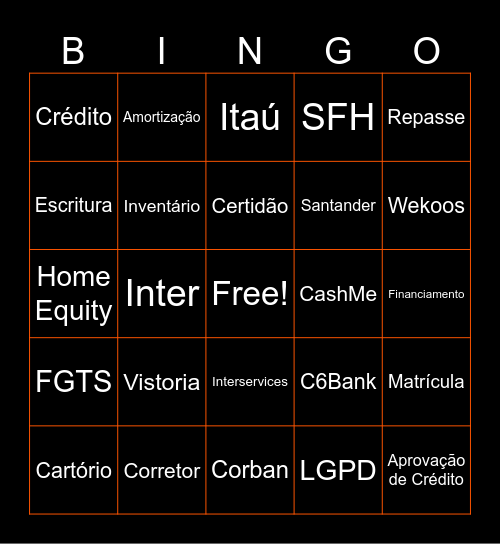 | B | I | N | G | O |
|---|---|---|---|---|
| Crédito | Amortização | Itaú | SFH | Repasse |
| Escritura | Inventário | Certidão | Santander | Wekoos |
| Home Equity | Inter | Free! | CashMe | Financiamento |
| FGTS | Vistoria | Interservices | C6Bank | Matrícula |
| Cartório | Corretor | Corban | LGPD | Aprovação de Crédito |